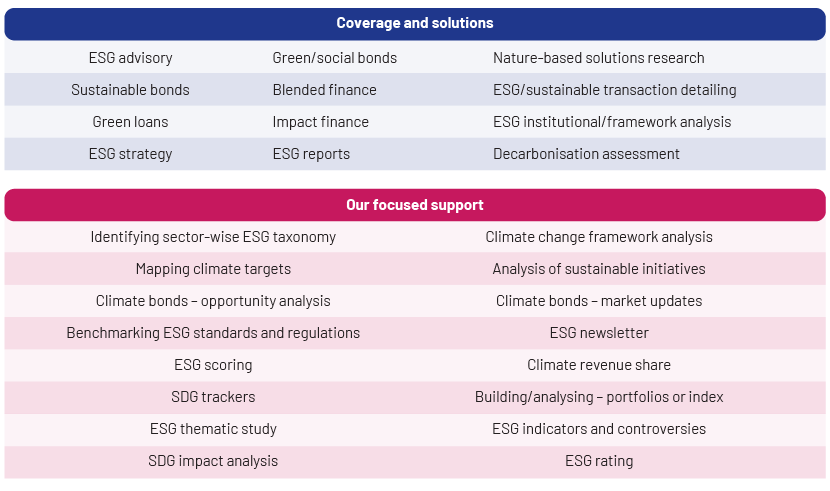 | Coverage and solutions | | |
|---|---|---|
| ESG advisory | Green/social bonds | Nature-based solutions research |
| Sustainable bonds | Blended finance | ESG/sustainable transaction detailing |
| Green loans | Impact finance | ESG institutional/framework analysis |
| ESG strategy | ESG reports | Decarbonisation assessment |

| Our focused support | |
|---|---|
| Identifying sector-wise ESG taxonomy | Climate change framework analysis |
| Mapping climate targets | Analysis of sustainable initiatives |
| Climate bonds – opportunity analysis | Climate bonds – market updates |
| Benchmarking ESG standards and regulations | ESG newsletter |
| ESG scoring | Climate revenue share |
| SDG trackers | Building/analysing – portfolios or index |
| ESG thematic study | ESG indicators and controversies |
| SDG impact analysis | ESG rating |